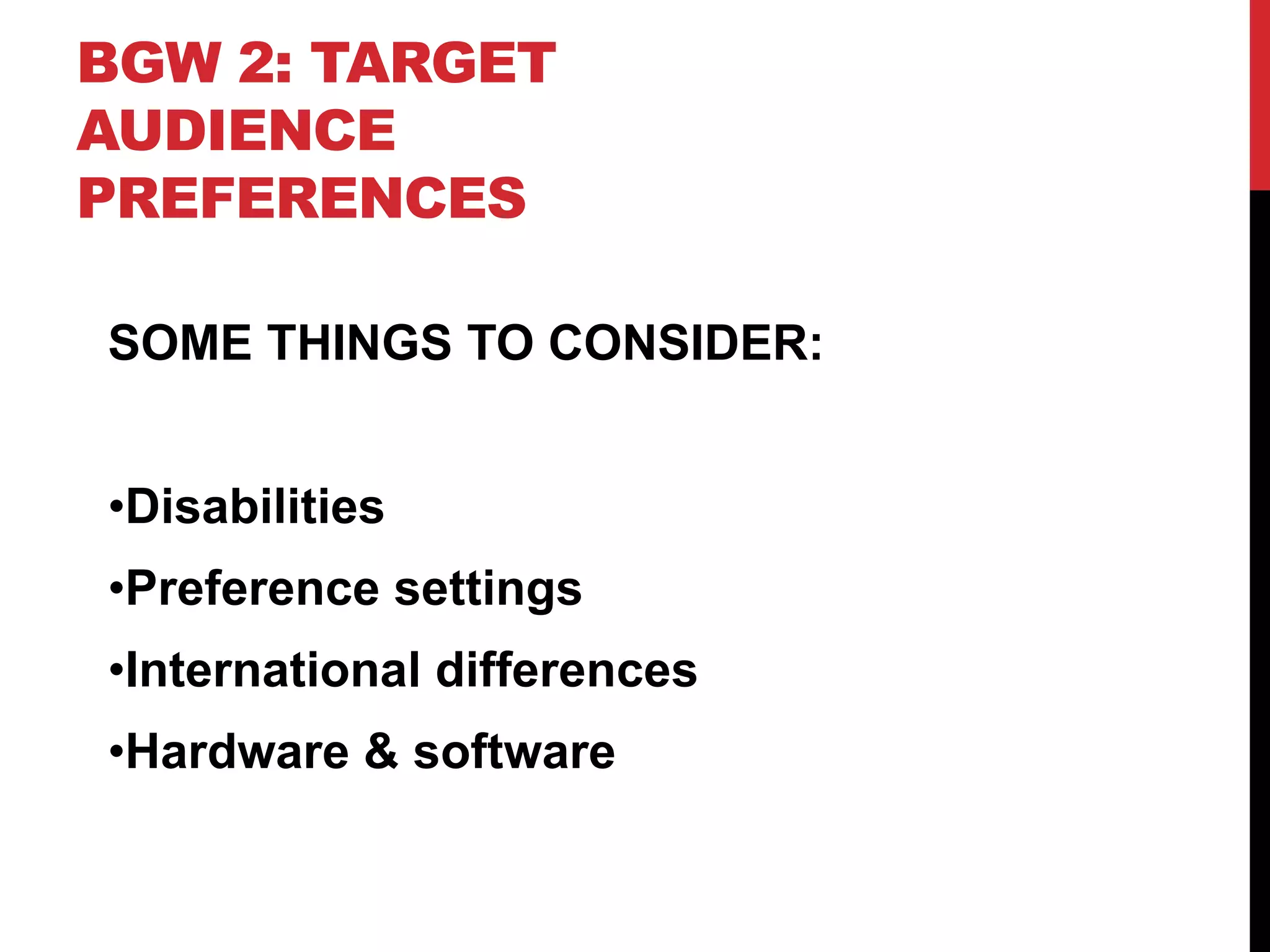 BGW 2: TARGET AUDIENCE PREFERENCES

SOME THINGS TO CONSIDER:

•Disabilities

•Preference settings

•International differences

•Hardware & software